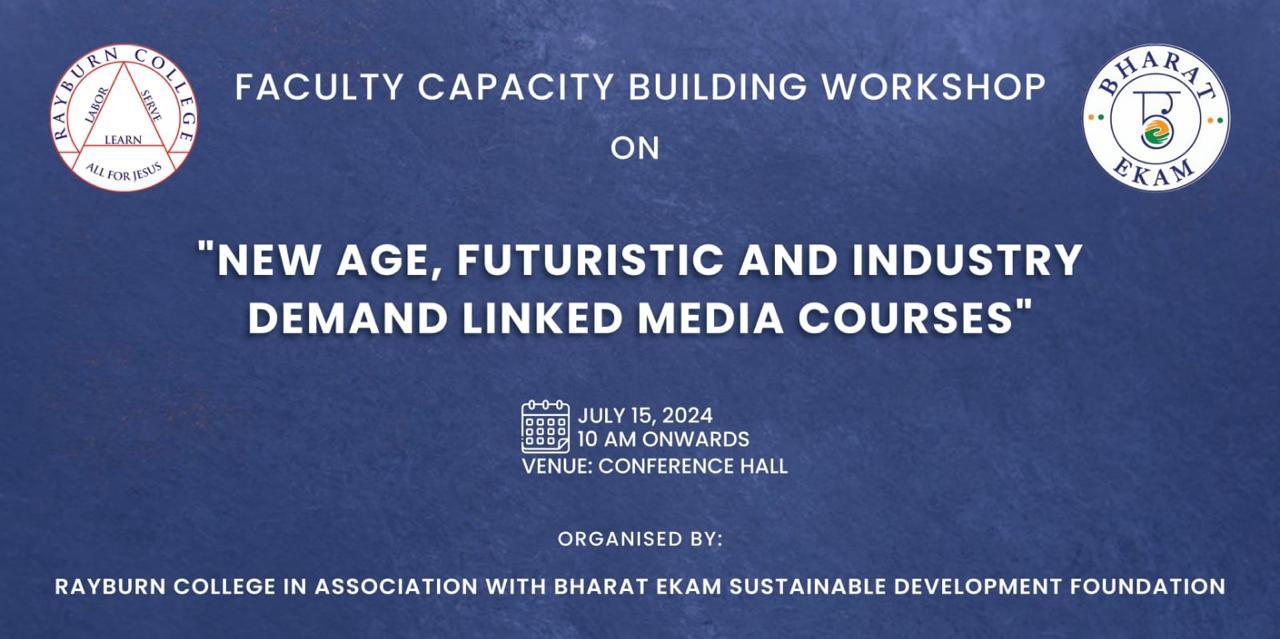 RAYBURN COLLEGE
LABOR SERVE
LEARN
ALL FOR JESUS

FACULTY CAPACITY BUILDING WORKSHOP
ON

BHARAT EKAM

"NEW AGE, FUTURISTIC AND INDUSTRY DEMAND LINKED MEDIA COURSES"

JULY 15, 2024
10 AM ONWARDS
VENUE: CONFERENCE HALL

ORGANISED BY:

RAYBURN COLLEGE IN ASSOCIATION WITH BHARAT EKAM SUSTAINABLE DEVELOPMENT FOUNDATION